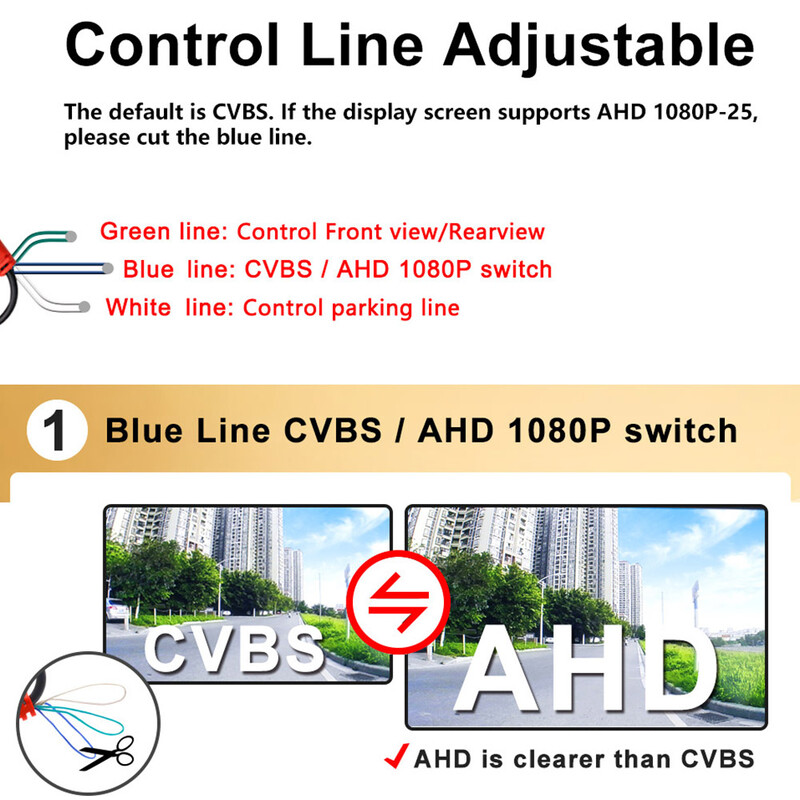 Control Line Adjustable

The default is CVBS. If the display screen supports AHD 1080P-25, please cut the blue line.

Green line: Control Front view/Rearview
Blue line: CVBS / AHD 1080P switch
White line: Control parking line

1 Blue Line CVBS / AHD 1080P switch

CVBS

AHD

✓ AHD is clearer than CVBS